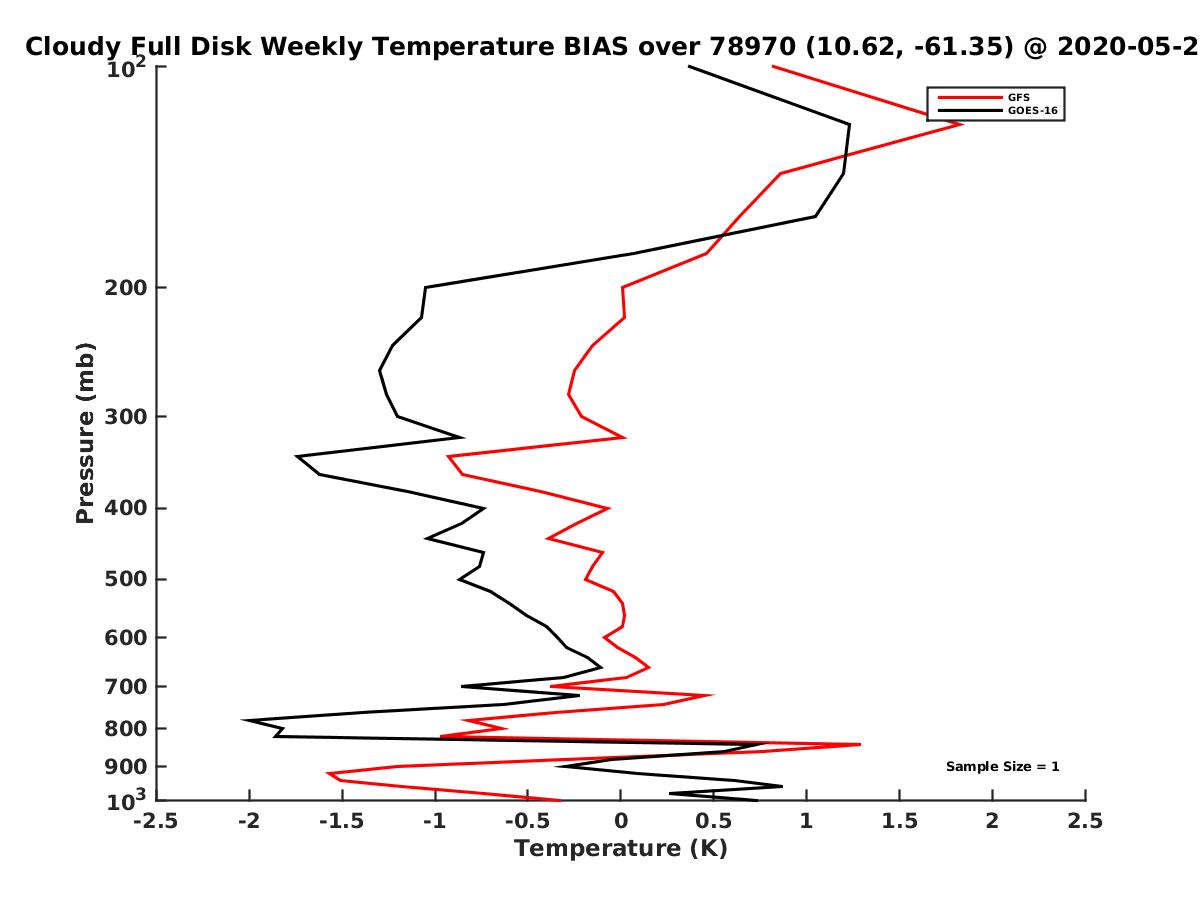 Cloudy Full Disk Weekly Temperature BIAS over 78970 (10.62, -61.35) @ 2020-05-2

GFS
GOES-16

Sample Size = 1

Pressure (mb)

$10^2$
200
300
400
500
600
700
800
900
$10^3$

-2.5
-2
-1.5
-1
-0.5
0
0.5
1
1.5
2
2.5

Temperature (K)